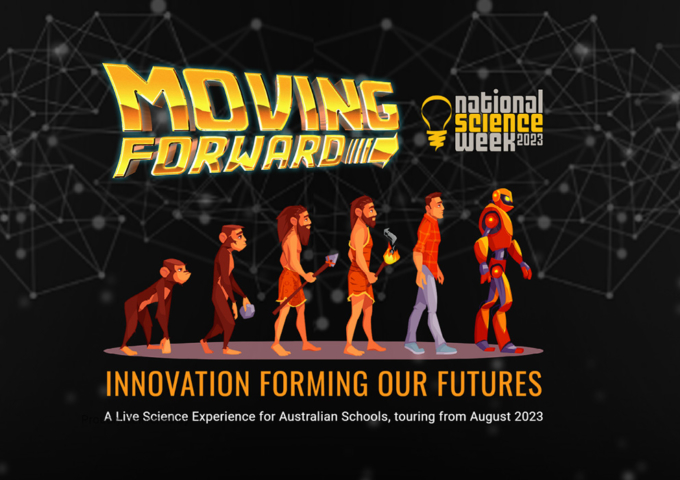 MOVING FORWARD

national science week 2023

INNOVATION FORMING OUR FUTURES

A Live Science Experience for Australian Schools, touring from August 2023